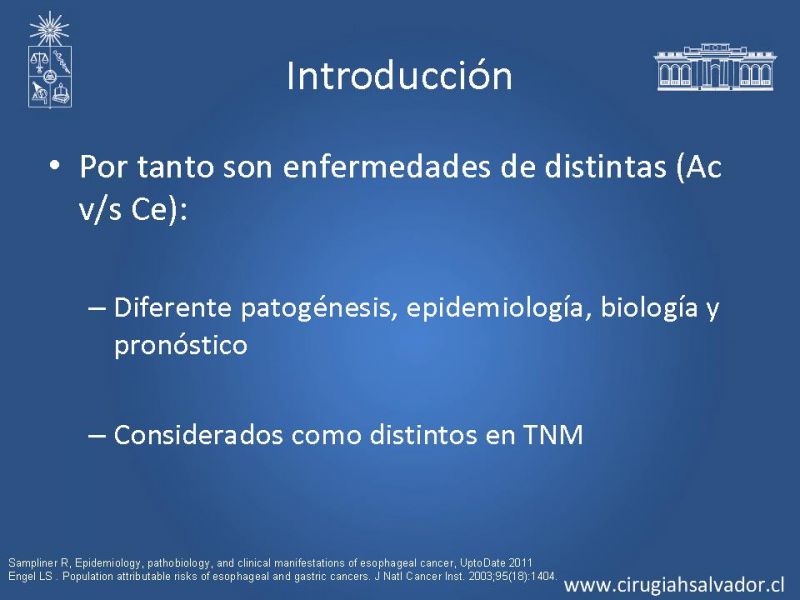 Introducción

• Por tanto son enfermedades de distintas (Ac v/s Ce):

– Diferente patogénesis, epidemiología, biología y pronóstico

– Considerados como distintos en TNM

Sampliner R, Epidemiology, pathobiology, and clinical manifestations of esophageal cancer, UptoDate 2011
Engel LS . Population attributable risks of esophageal and gastric cancers. J Natl Cancer Inst. 2003;95(18):1404.

www.cirugiahsalvador.cl